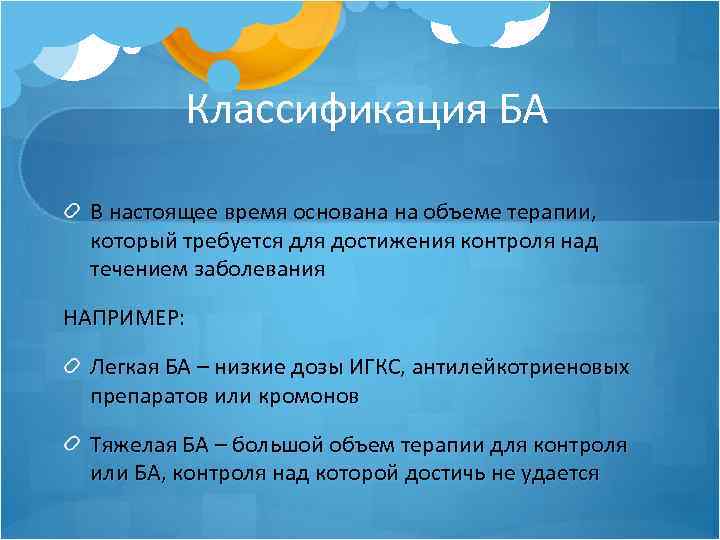 Классификация БА

В настоящее время основана на объеме терапии, который требуется для достижения контроля над течением заболевания

НАПРИМЕР:

Легкая БА – низкие дозы ИГКС, антилейкотриеновых препаратов или кромонов

Тяжелая БА – большой объем терапии для контроля или БА, контроля над которой достичь не удается